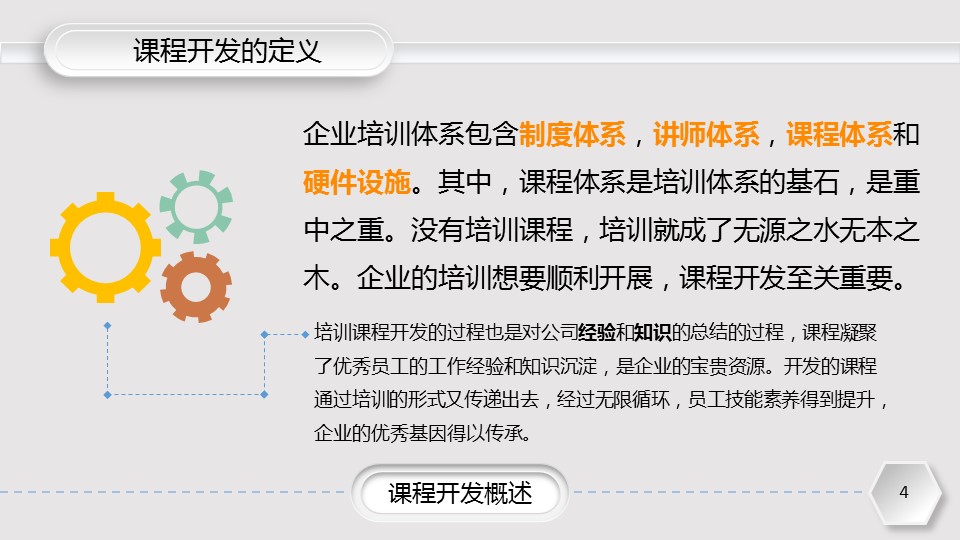 课程开发的定义

企业培训体系包含制度体系，讲师体系，课程体系和硬件设施。其中，课程体系是培训体系的基石，是重中之重。没有培训课程，培训就成了无源之水无本之木。企业的培训想要顺利开展，课程开发至关重要。

培训课程开发的过程也是对公司经验和知识的总结的过程，课程凝聚了优秀员工的工作经验和知识沉淀，是企业的宝贵资源。开发的课程通过培训的形式又传递出去，经过无限循环，员工技能素养得到提升，企业的优秀基因得以传承。

课程开发概述

4